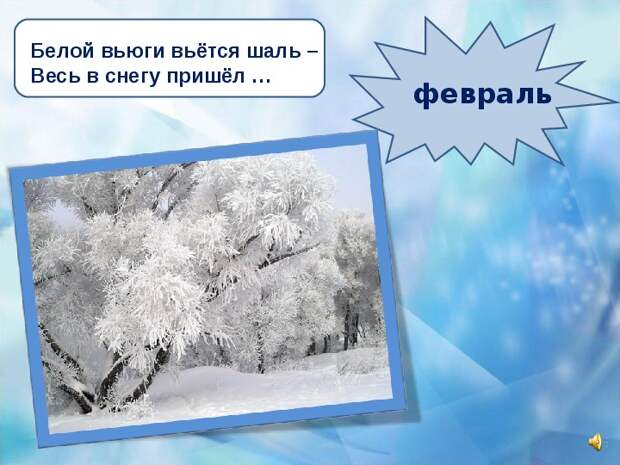 Белой вьюги вьётся шаль –
Весь в снегу пришёл …

февраль